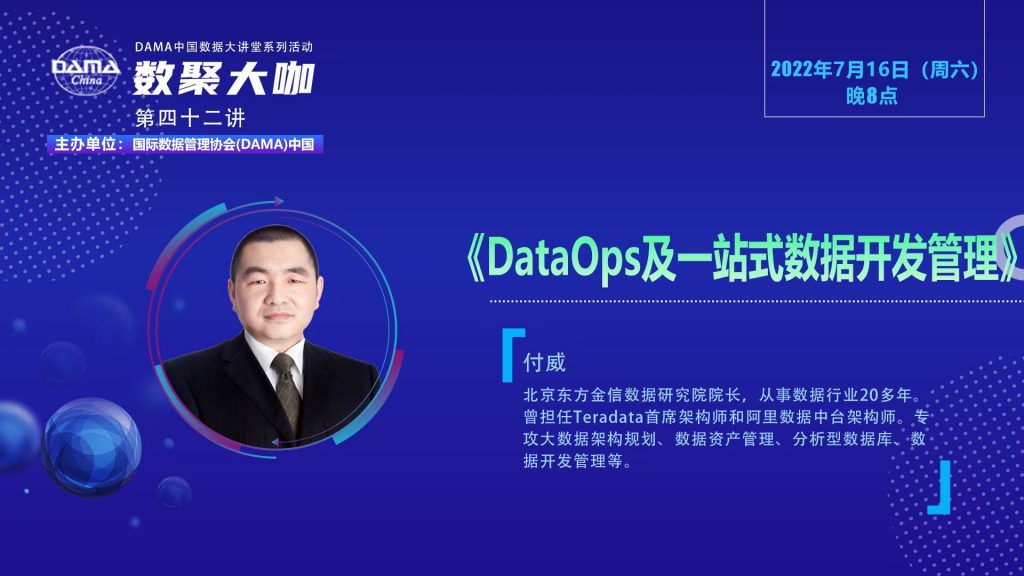 DAMA China

DAMA中国数据大讲堂系列活动
数聚大咖
第四十二讲
主办单位：国际数据管理协会(DAMA)中国

2022年7月16日（周六）
晚8点

《DataOps及一站式数据开发管理》

付威
北京东方金信数据研究院院长，从事数据行业20多年。曾担任Teradata首席架构师和阿里数据中台架构师。专攻大数据架构规划、数据资产管理、分析型数据库、数据开发管理等。